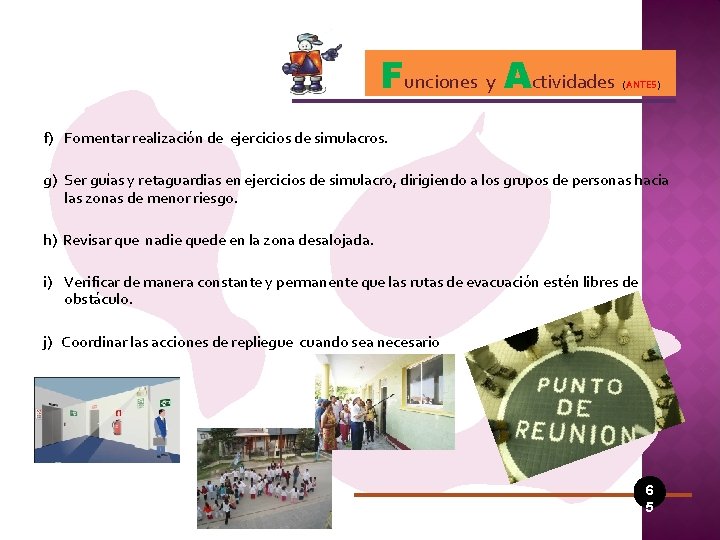 Funciones y Actividades (ANTES)

f) Fomentar realización de ejercicios de simulacros.

g) Ser guías y retaguardias en ejercicios de simulacro, dirigiendo a los grupos de personas hacia las zonas de menor riesgo.

h) Revisar que nadie quede en la zona desalojada.

i) Verificar de manera constante y permanente que las rutas de evacuación estén libres de obstáculo.

j) Coordinar las acciones de repliegue cuando sea necesario

PUNTO DE REUNION

65